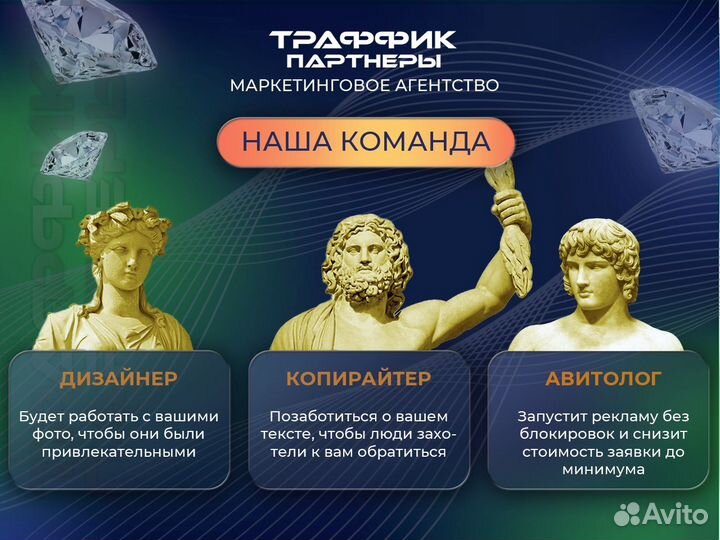 ТРАФФИК ПАРТНЕРЫ
МАРКЕТИНГОВОЕ АГЕНТСТВО

НАША КОМАНДА

ДИЗАЙНЕР

Будет работать с вашими фото, чтобы они были привлекательными

КОПИРАЙТЕР

Позаботиться о вашем тексте, чтобы люди захотели к вам обратиться

АВИТОЛОГ

Запустит рекламу без блокировок и снизит стоимость заявки до минимума

Avito